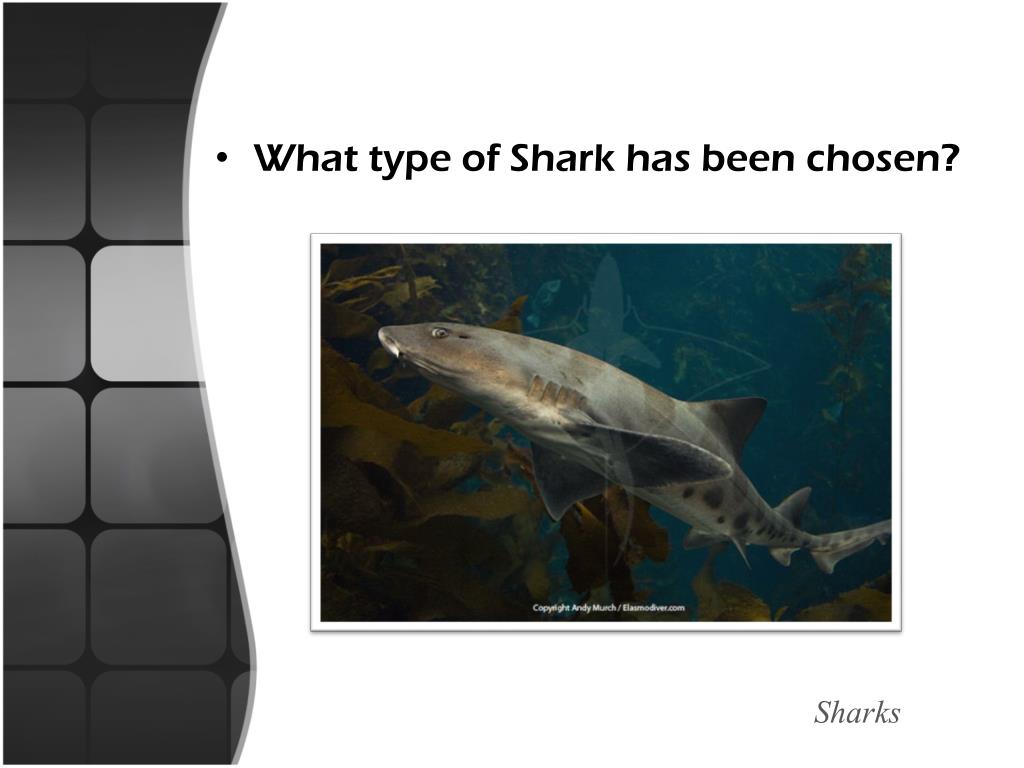 • What type of Shark has been chosen?

Copyright Andy Murch / Elasmodiver.com

Sharks